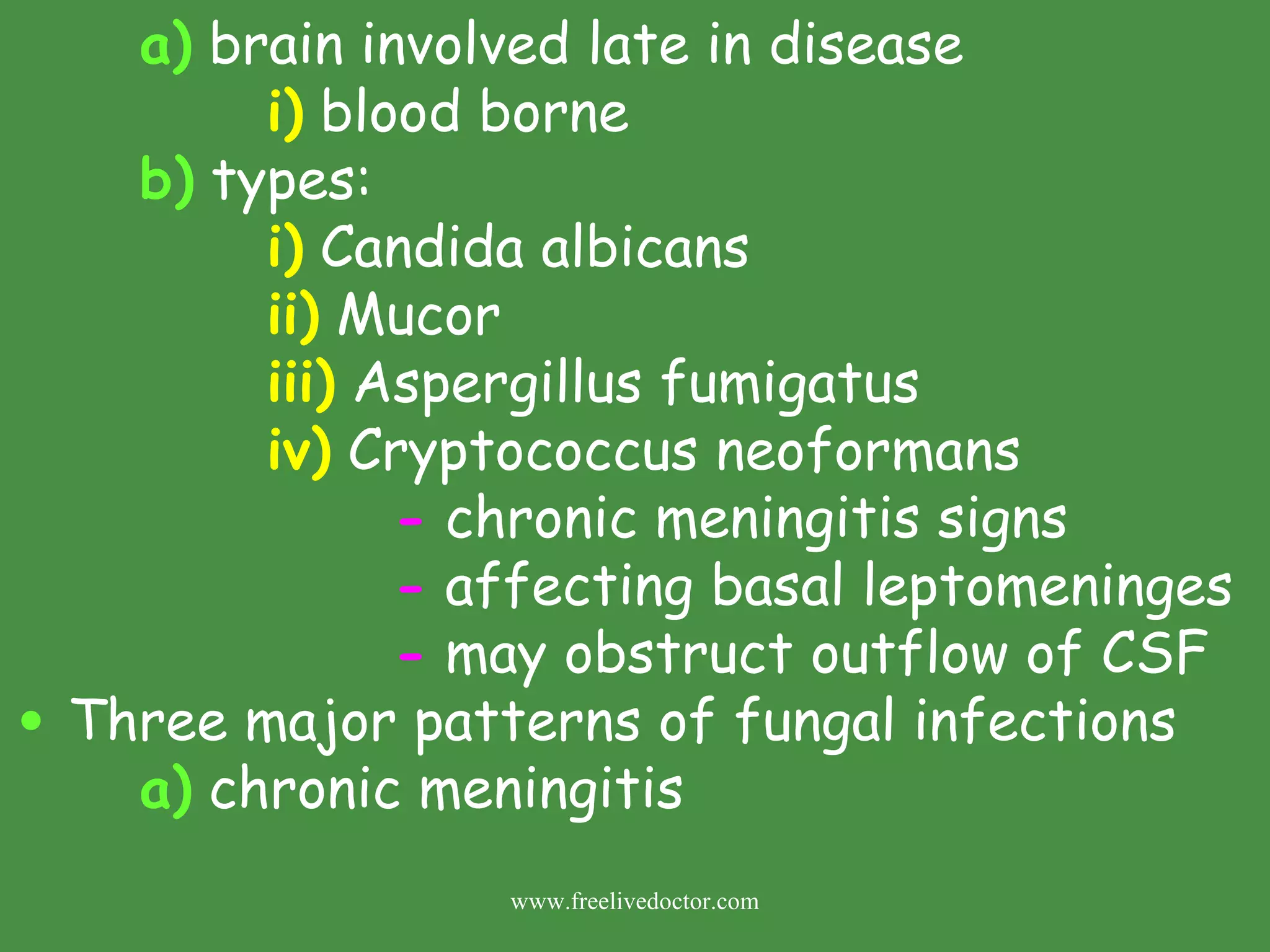 a) brain involved late in disease
i) blood borne
b) types:
i) Candida albicans
ii) Mucor
iii) Aspergillus fumigatus
iv) Cryptococcus neoformans
- chronic meningitis signs
- affecting basal leptomeninges
- may obstruct outflow of CSF
• Three major patterns of fungal infections
a) chronic meningitis

www.freelivedoctor.com